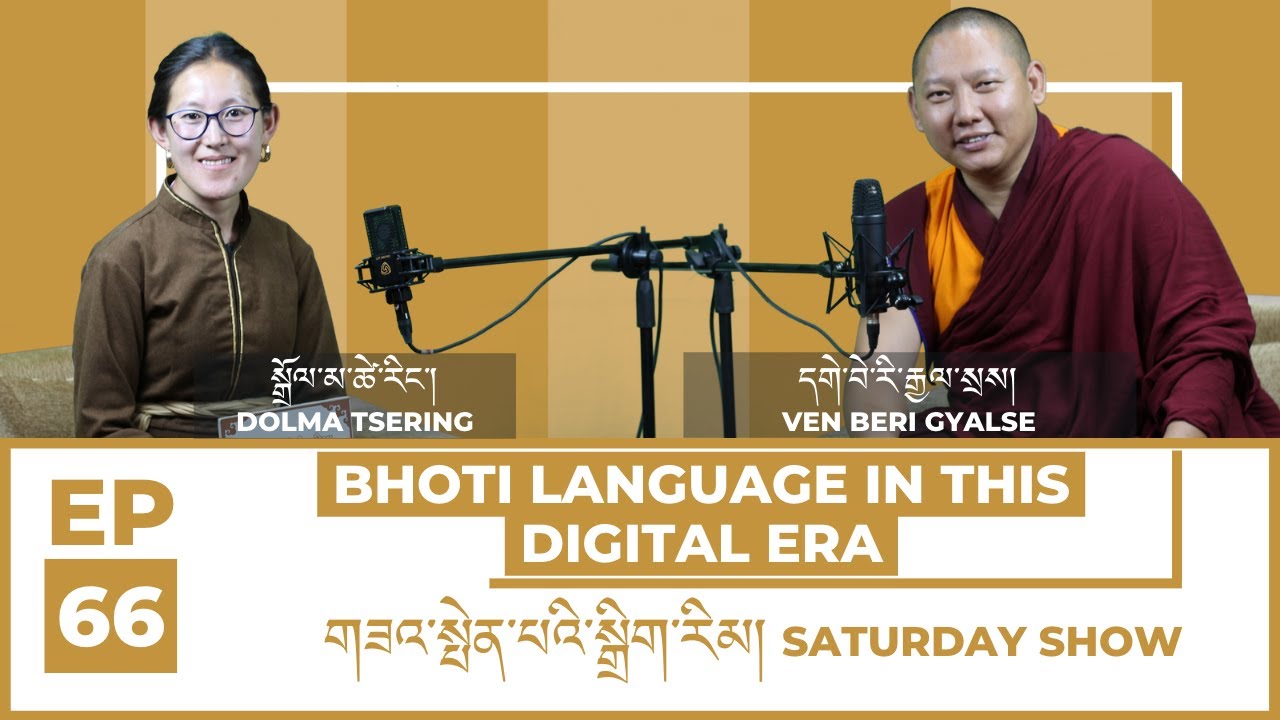 སྒྲོལ་མ་ཚེ་རིང་།
DOLMA TSERING

དགེ་བེ་རི་རྒྱལ་སྲས།
VEN BERI GYALSE

EP
66

BHOTI LANGUAGE IN THIS DIGITAL ERA

གཟའ་སྤེན་པའི་སྒྲིག་རིམ། SATURDAY SHOW